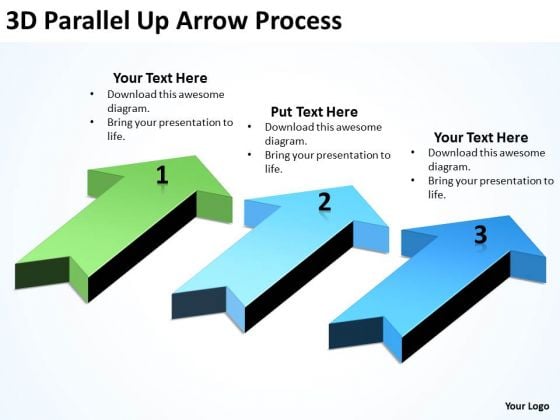 3D Parallel Up Arrow Process

Your Text Here
• Download this awesome diagram.
• Bring your presentation to life.

1

Put Text Here
• Download this awesome diagram.
• Bring your presentation to life.

2

Your Text Here
• Download this awesome diagram.
• Bring your presentation to life.

3

Your Logo